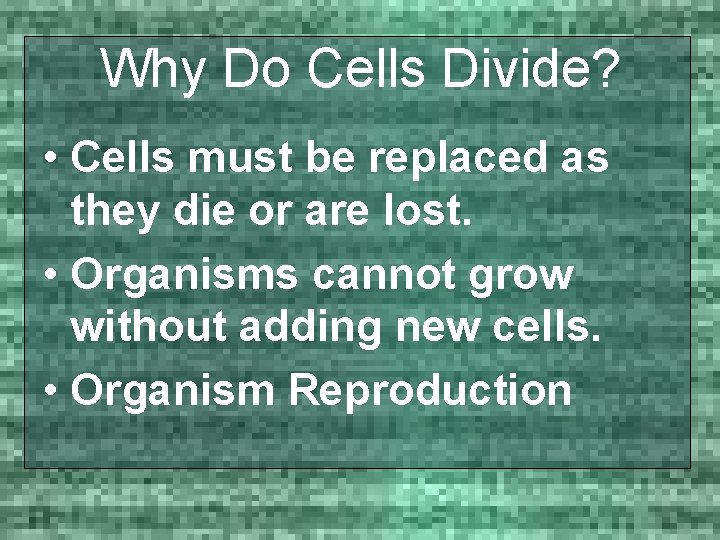 Why Do Cells Divide?

• Cells must be replaced as they die or are lost.
• Organisms cannot grow without adding new cells.
• Organism Reproduction